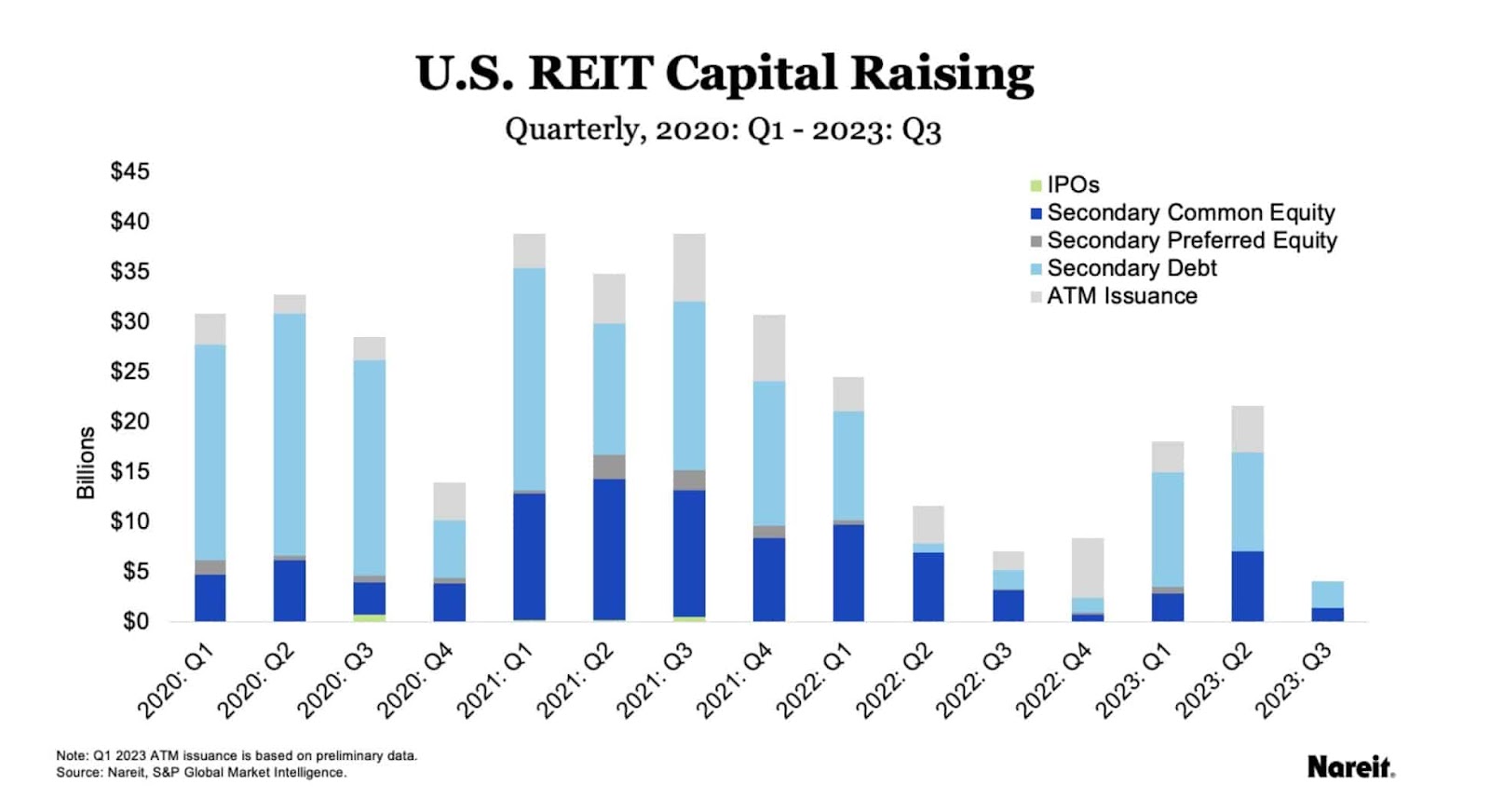 U.S. REIT Capital Raising
Quarterly, 2020: Q1 - 2023: Q3

$45
$40
$35
$30
$25
$20
$15
$10
$5
$0

Billions

IPOs
Secondary Common Equity
Secondary Preferred Equity
Secondary Debt
ATM Issuance

2020: Q1
2020: Q2
2020: Q3
2020: Q4
2021: Q1
2021: Q2
2021: Q3
2021: Q4
2022: Q1
2022: Q2
2022: Q3
2022: Q4
2023: Q1
2023: Q2
2023: Q3

Note: Q1 2023 ATM issuance is based on preliminary data.
Source: Nareit, S&P Global Market Intelligence.

Nareit.